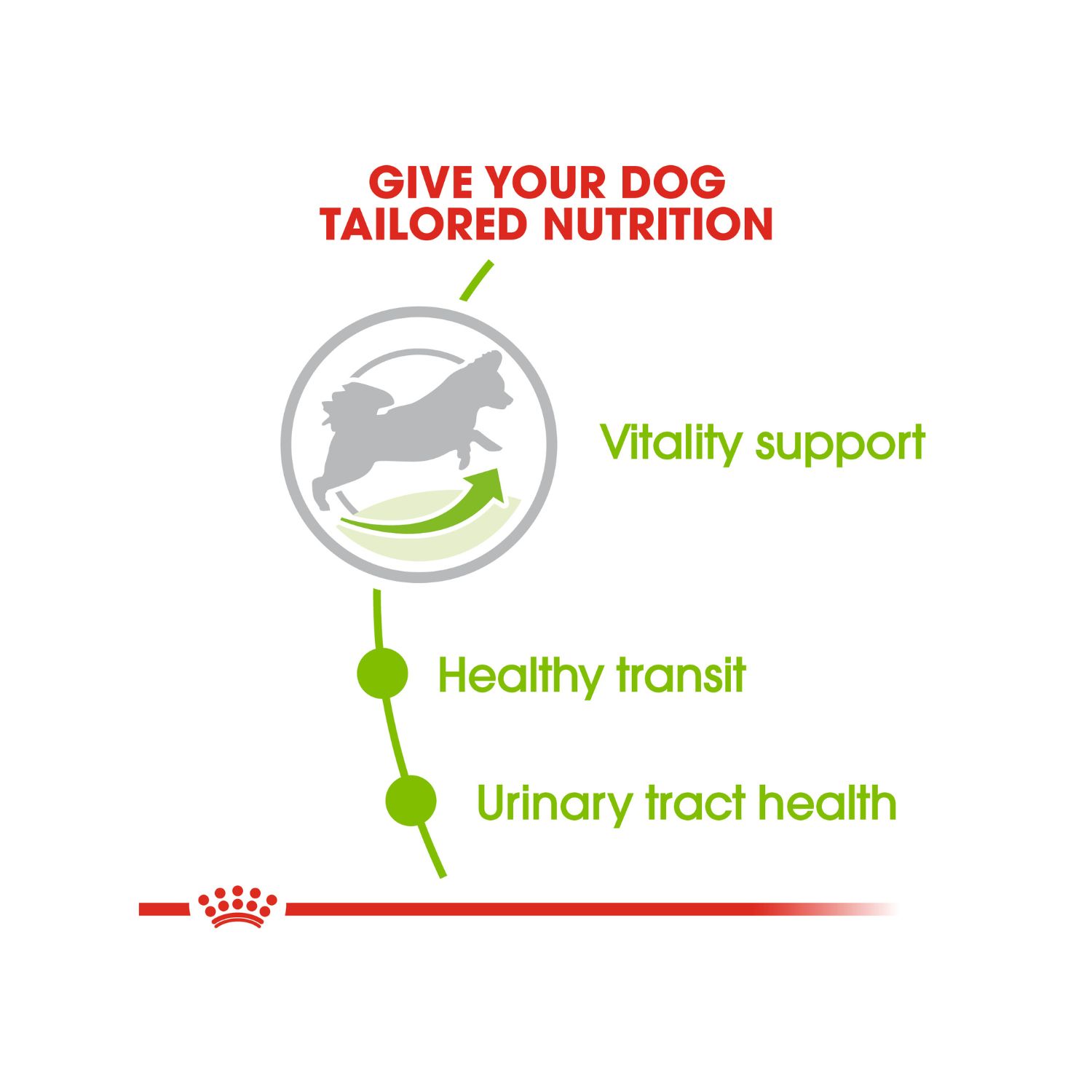 GIVE YOUR DOG TAILORED NUTRITION

Vitality support

Healthy transit

Urinary tract health